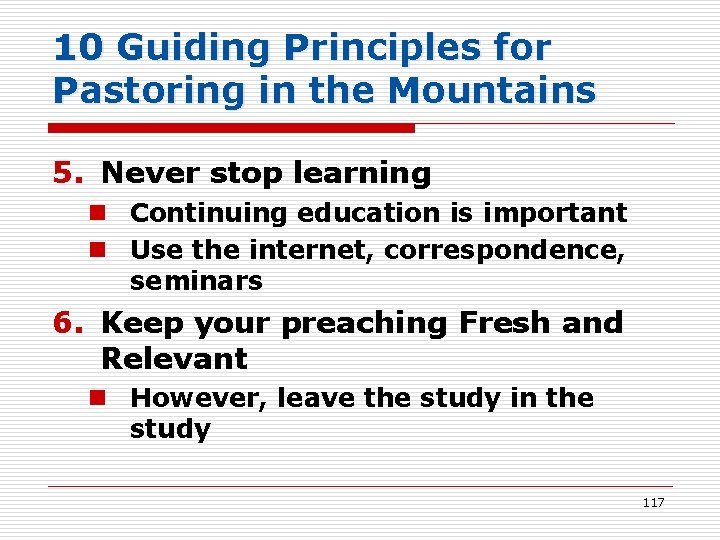 10 Guiding Principles for Pastoring in the Mountains

5. Never stop learning
• Continuing education is important
• Use the internet, correspondence, seminars

6. Keep your preaching Fresh and Relevant
• However, leave the study in the study

117